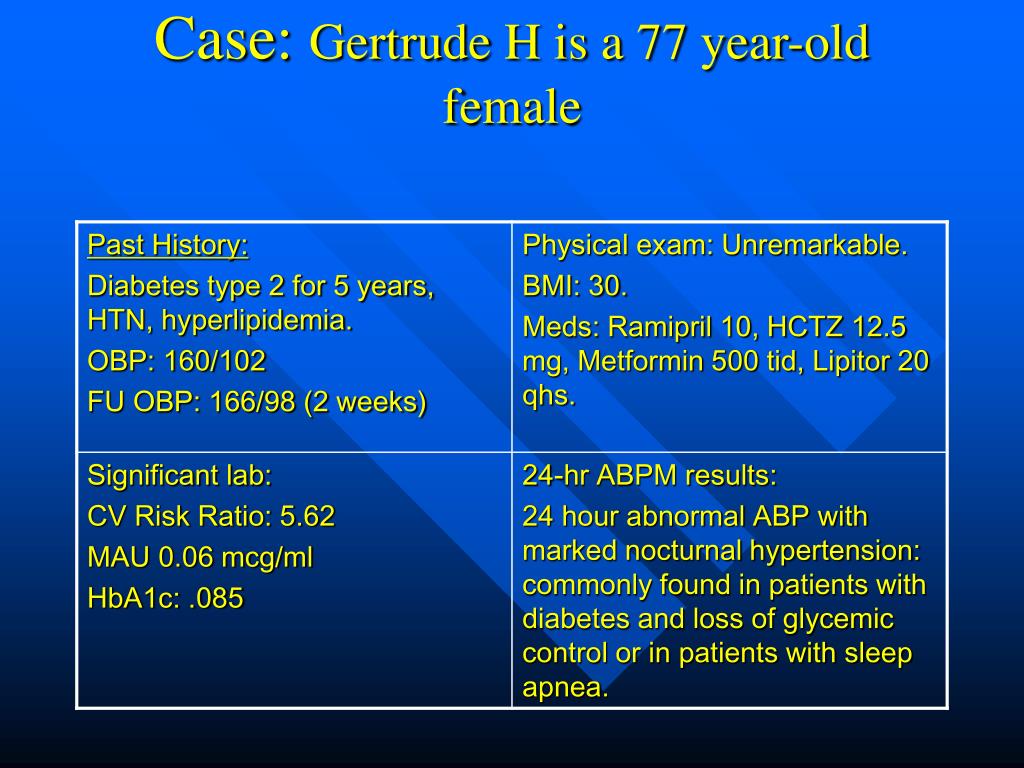 Case: Gertrude H is a 77 year-old female

| Past History:<br>Diabetes type 2 for 5 years, HTN, hyperlipidemia.<br>OBP: 160/102<br>FU OBP: 166/98 (2 weeks) | Physical exam: Unremarkable.<br>BMI: 30.<br>Meds: Ramipril 10, HCTZ 12.5 mg, Metformin 500 tid, Lipitor 20 qhs. |
|---|---|
| Significant lab:<br>CV Risk Ratio: 5.62<br>MAU 0.06 mcg/ml<br>HbA1c: .085 | 24-hr ABPM results:<br>24 hour abnormal ABP with marked nocturnal hypertension: commonly found in patients with diabetes and loss of glycemic control or in patients with sleep apnea. |